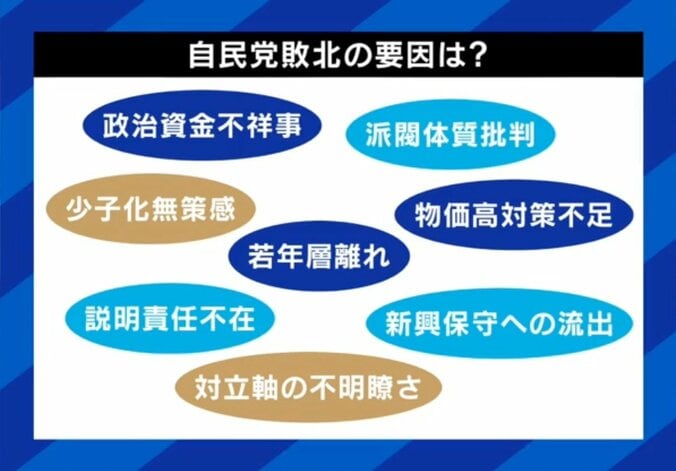 自民党敗北の要因は?

政治資金不祥事

派閥体質批判

少子化無策感

物価高対策不足

若年層離れ

説明責任不在

新興保守への流出

対立軸の不明瞭さ